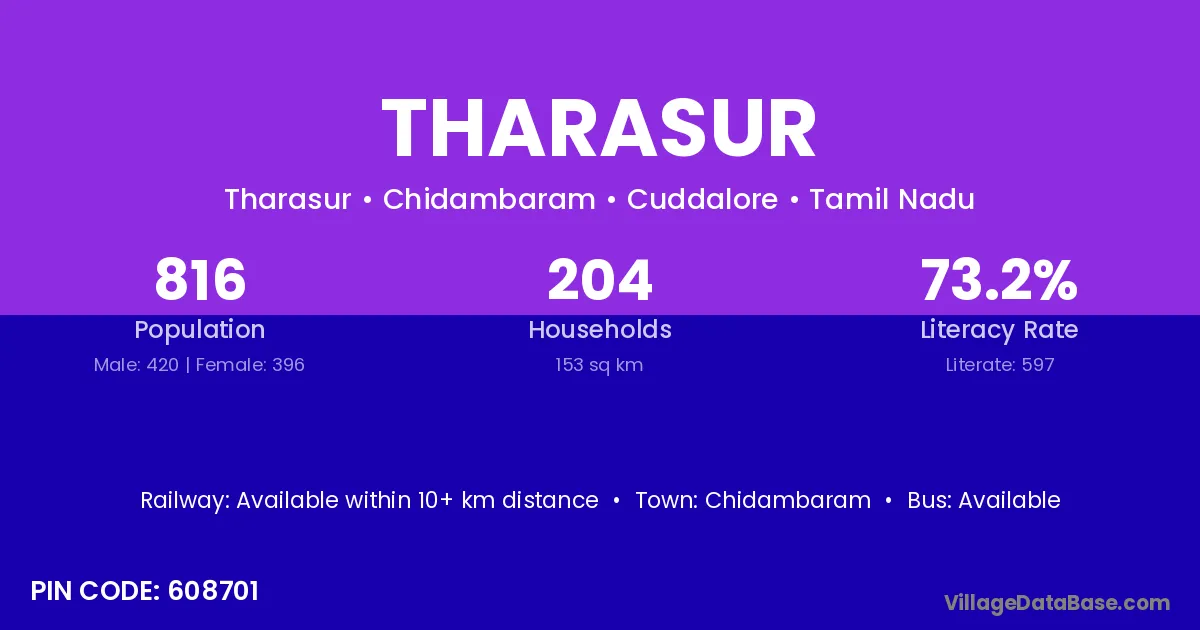 THARASUR

Tharasur • Chidambaram • Cuddalore • Tamil Nadu

816
Population
Male: 420 | Female: 396

204
Households
153 sq km

73.2%
Literacy Rate
Literate: 597

Railway: Available within 10+ km distance • Town: Chidambaram • Bus: Available

PIN CODE: 608701

VillageDataBase.com